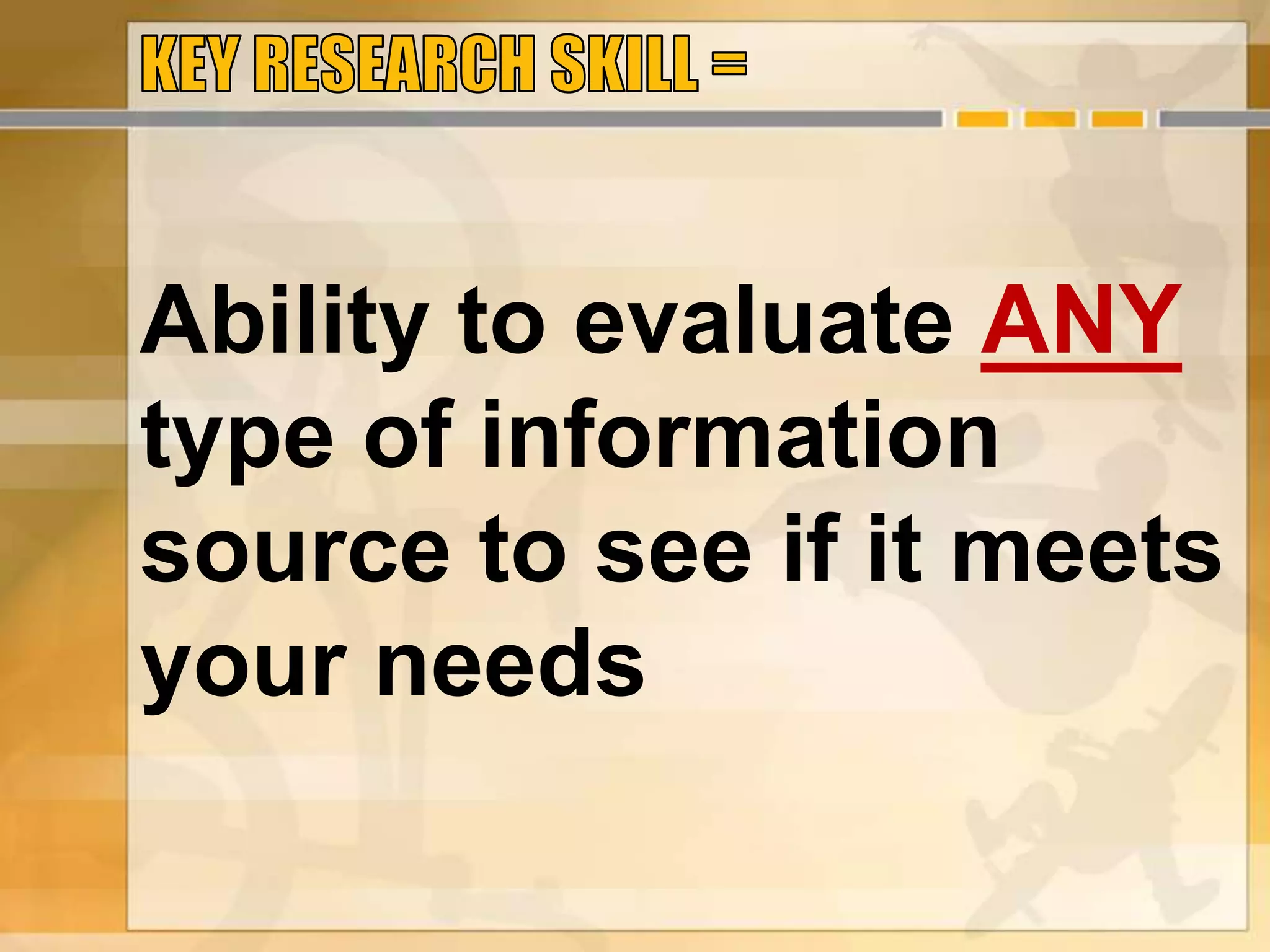 KEY RESEARCH SKILL =

Ability to evaluate ANY type of information source to see if it meets your needs